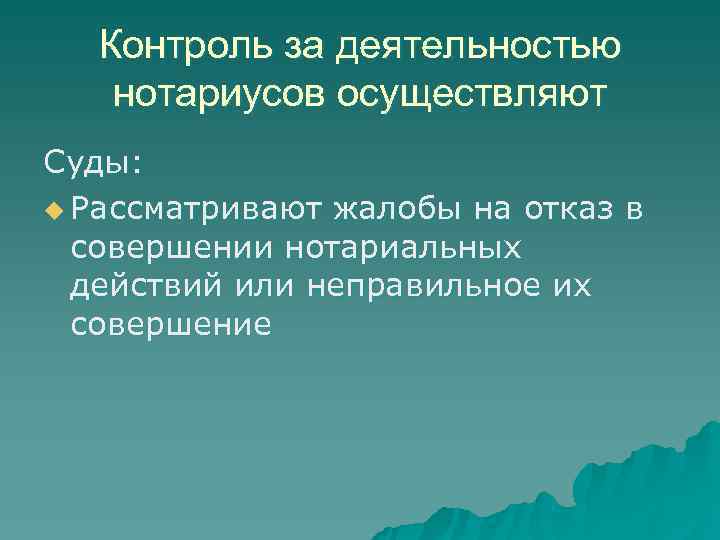 Контроль за деятельностью нотариусов осуществляют

Суды:

Рассматривают жалобы на отказ в совершении нотариальных действий или неправильное их совершение